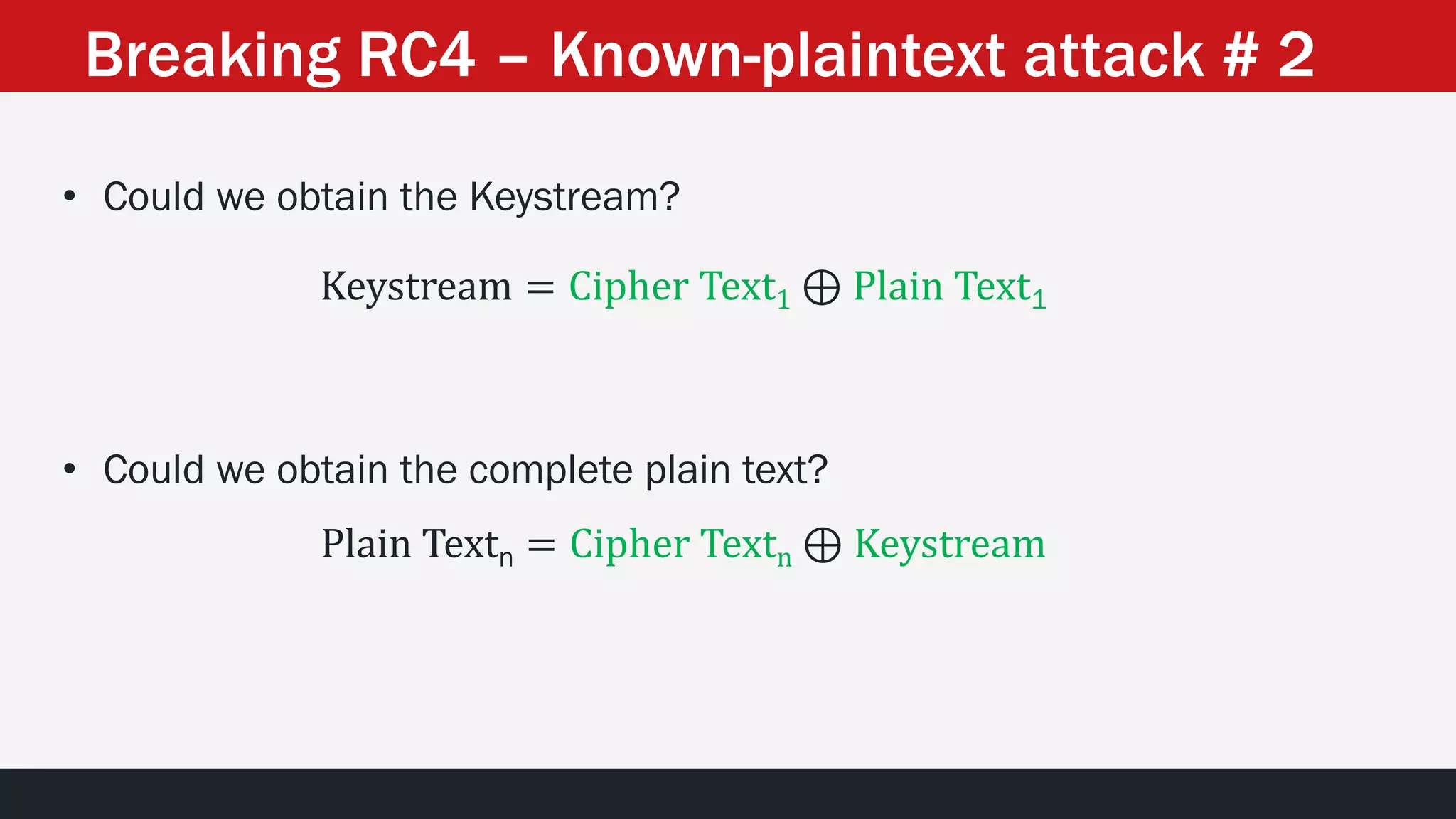 Breaking RC4 – Known-plaintext attack # 2

• Could we obtain the Keystream?

$\text{Keystream} = \text{Cipher Text}_1 \oplus \text{Plain Text}_1$

• Could we obtain the complete plain text?

$\text{Plain Text}_n = \text{Cipher Text}_n \oplus \text{Keystream}$